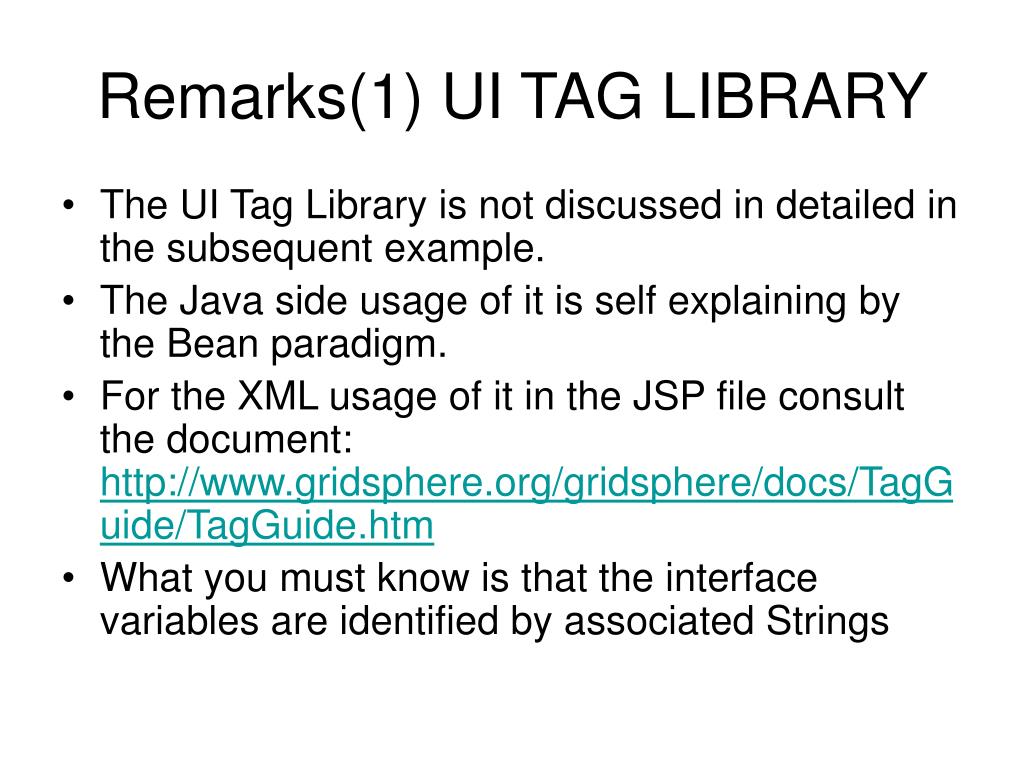 Remarks(1) UI TAG LIBRARY

• The UI Tag Library is not discussed in detailed in the subsequent example.
• The Java side usage of it is self explaining by the Bean paradigm.
• For the XML usage of it in the JSP file consult the document: http://www.gridsphere.org/gridsphere/docs/TagGuide/TagGuide.htm
• What you must know is that the interface variables are identified by associated Strings